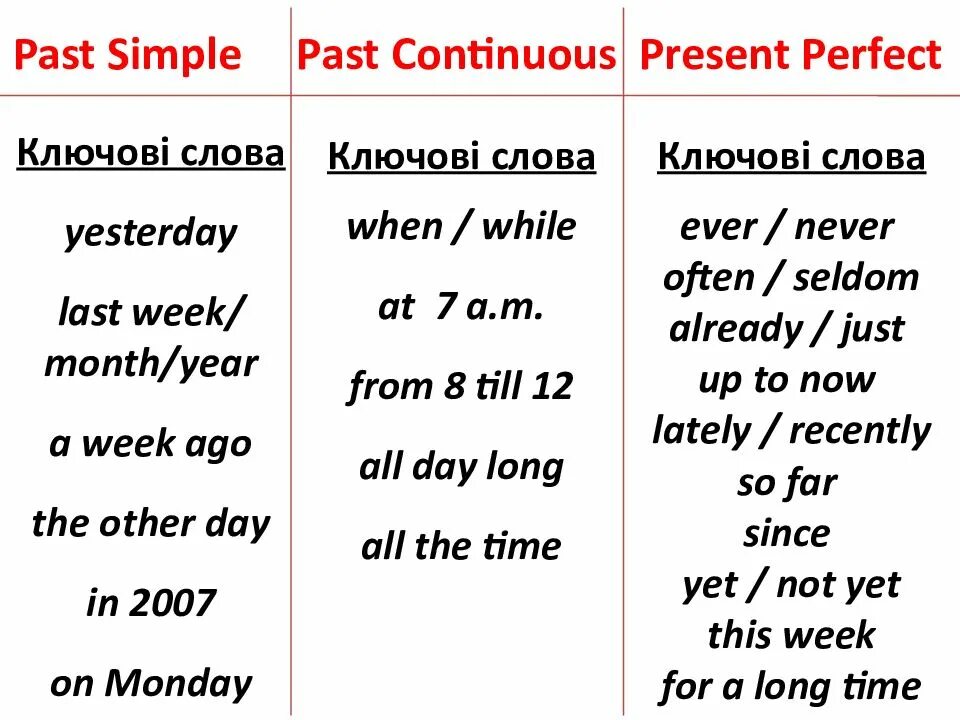 | Past Simple | Past Continuous | Present Perfect |
|---|---|---|
| Ключові слова | Ключові слова | Ключові слова |
| yesterday | when / while | ever / never |
| last week/ month/year | at 7 a.m. | often / seldom |
| a week ago | from 8 till 12 | already / just |
| the other day | all day long | up to now |
| in 2007 | all the time | lately / recently |
| on Monday | | so far |
| | | since |
| | | yet / not yet |
| | | this week |
| | | for a long time |